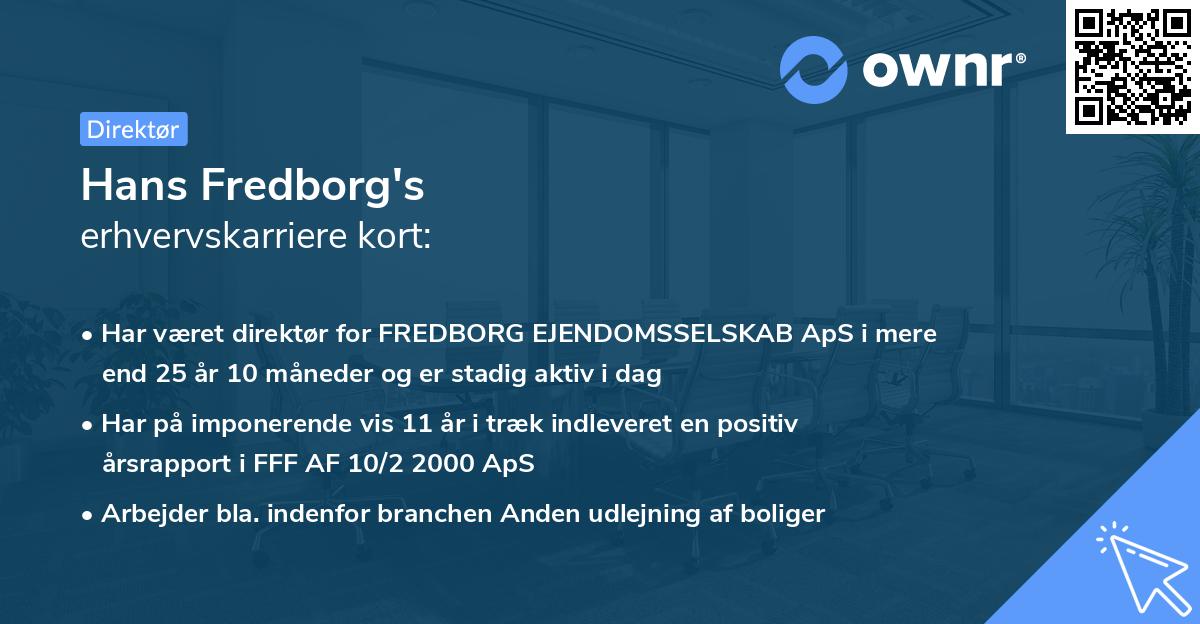 ownr®

Direktør

Hans Fredborg's
erhvervskarriere kort:

• Har været direktør for FREDBORG EJENDOMSSELSKAB ApS i mere end 25 år 10 måneder og er stadig aktiv i dag

• Har på imponerende vis 11 år i træk indleveret en positiv årsrapport i FFF AF 10/2 2000 ApS

• Arbejder bla. indenfor branchen Anden udlejning af boliger